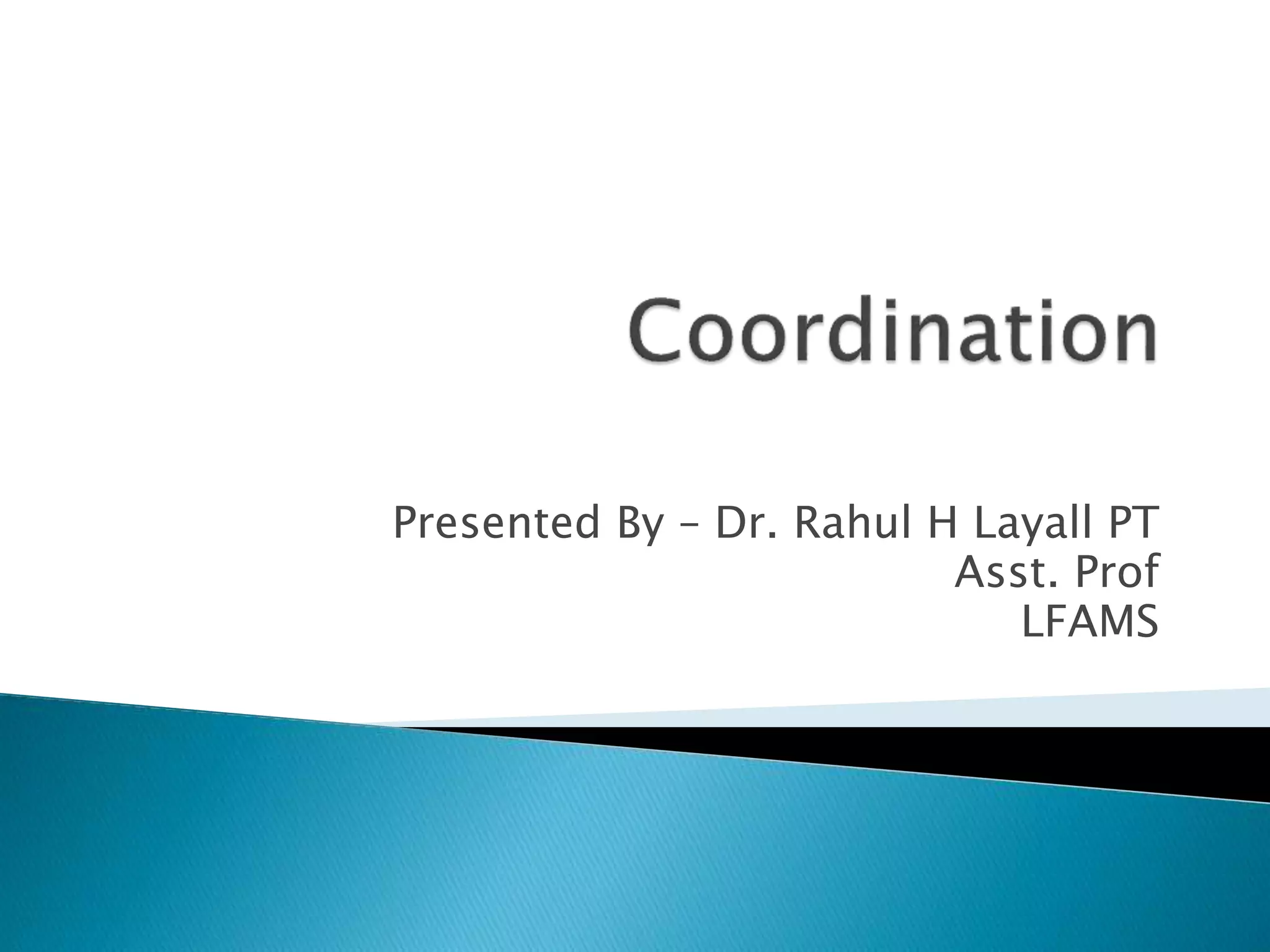 Coordination

Presented By – Dr. Rahul H Layall PT
Asst. Prof
LFAMS